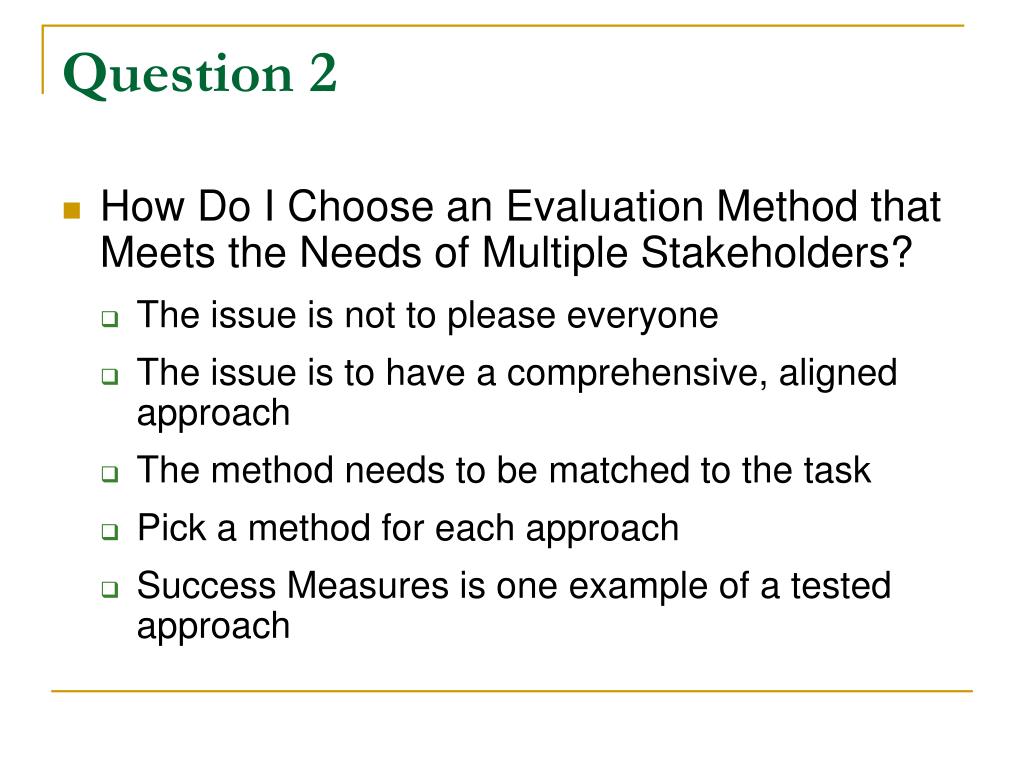 Question 2

How Do I Choose an Evaluation Method that Meets the Needs of Multiple Stakeholders?

The issue is not to please everyone

The issue is to have a comprehensive, aligned approach

The method needs to be matched to the task

Pick a method for each approach

Success Measures is one example of a tested approach